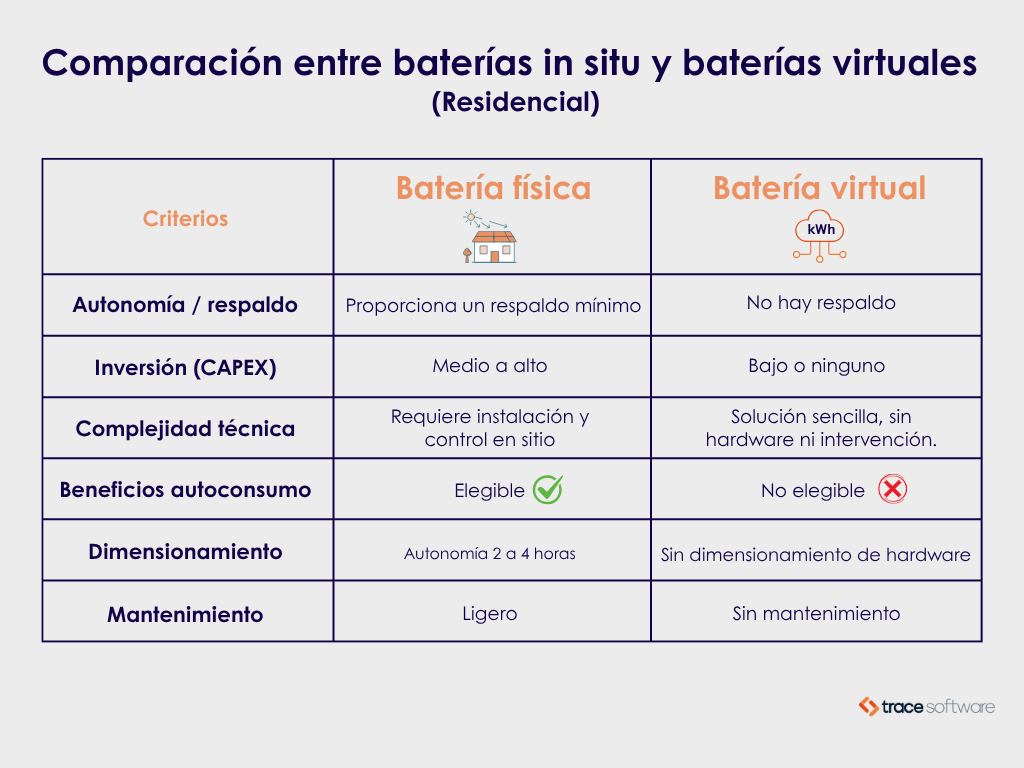 Comparación entre baterías in situ y baterías virtuales
(Residencial)

| Criterios | Batería física | Batería virtual kWh |
|---|---|---|
| Autonomía / respaldo | Proporciona un respaldo mínimo | No hay respaldo |
| Inversión (CAPEX) | Medio a alto | Bajo o ninguno |
| Complejidad técnica | Requiere instalación y control en sitio | Solución sencilla, sin hardware ni intervención. |
| Beneficios autoconsumo | Elegible | No elegible |
| Dimensionamiento | Autonomía 2 a 4 horas | Sin dimensionamiento de hardware |
| Mantenimiento | Ligero | Sin mantenimiento |

trace software